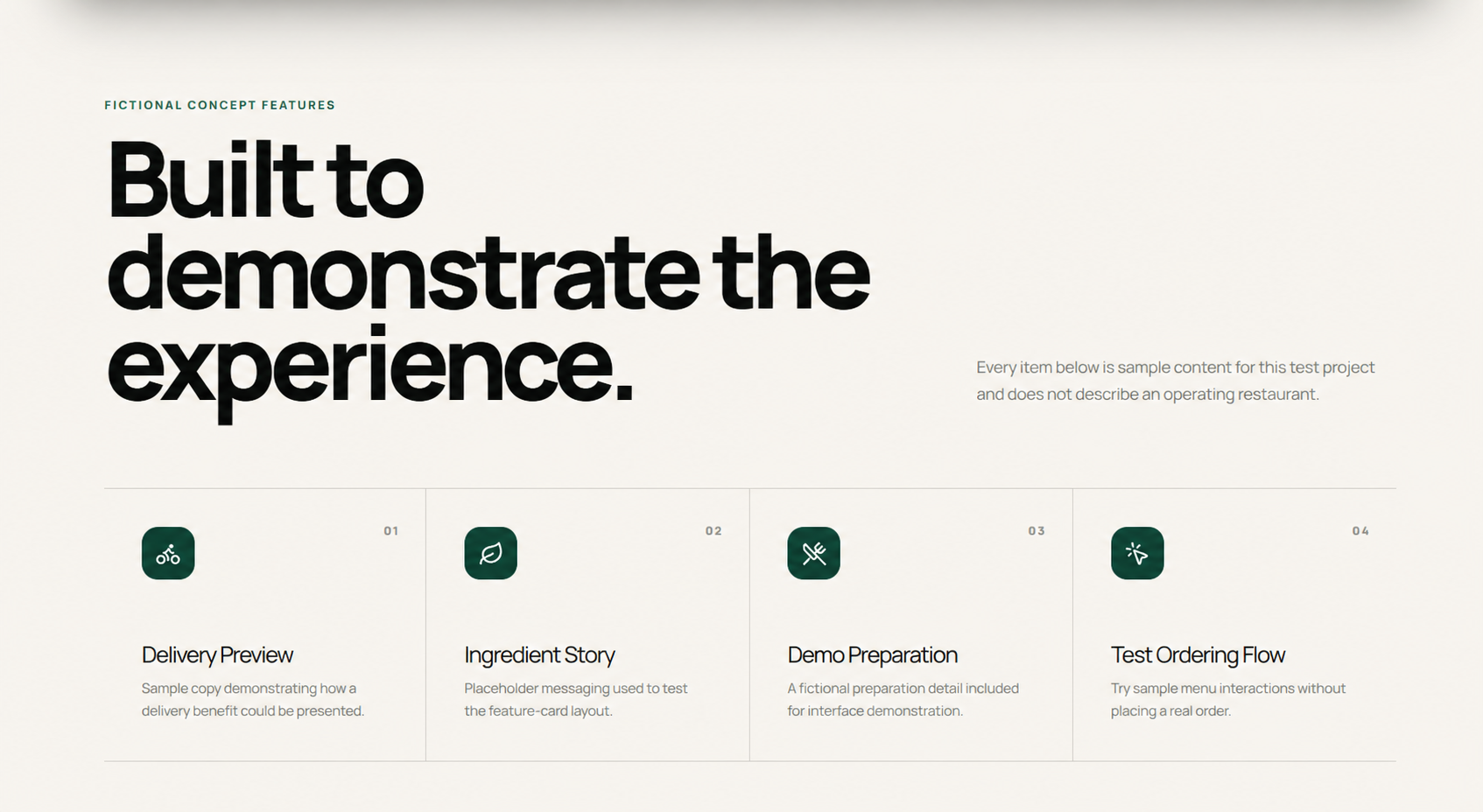 FICTIONAL CONCEPT FEATURES

Built to demonstrate the experience.

Every item below is sample content for this test project and does not describe an operating restaurant.

01

Delivery Preview

Sample copy demonstrating how a delivery benefit could be presented.

02

Ingredient Story

Placeholder messaging used to test the feature-card layout.

03

Demo Preparation

A fictional preparation detail included for interface demonstration.

04

Test Ordering Flow

Try sample menu interactions without placing a real order.